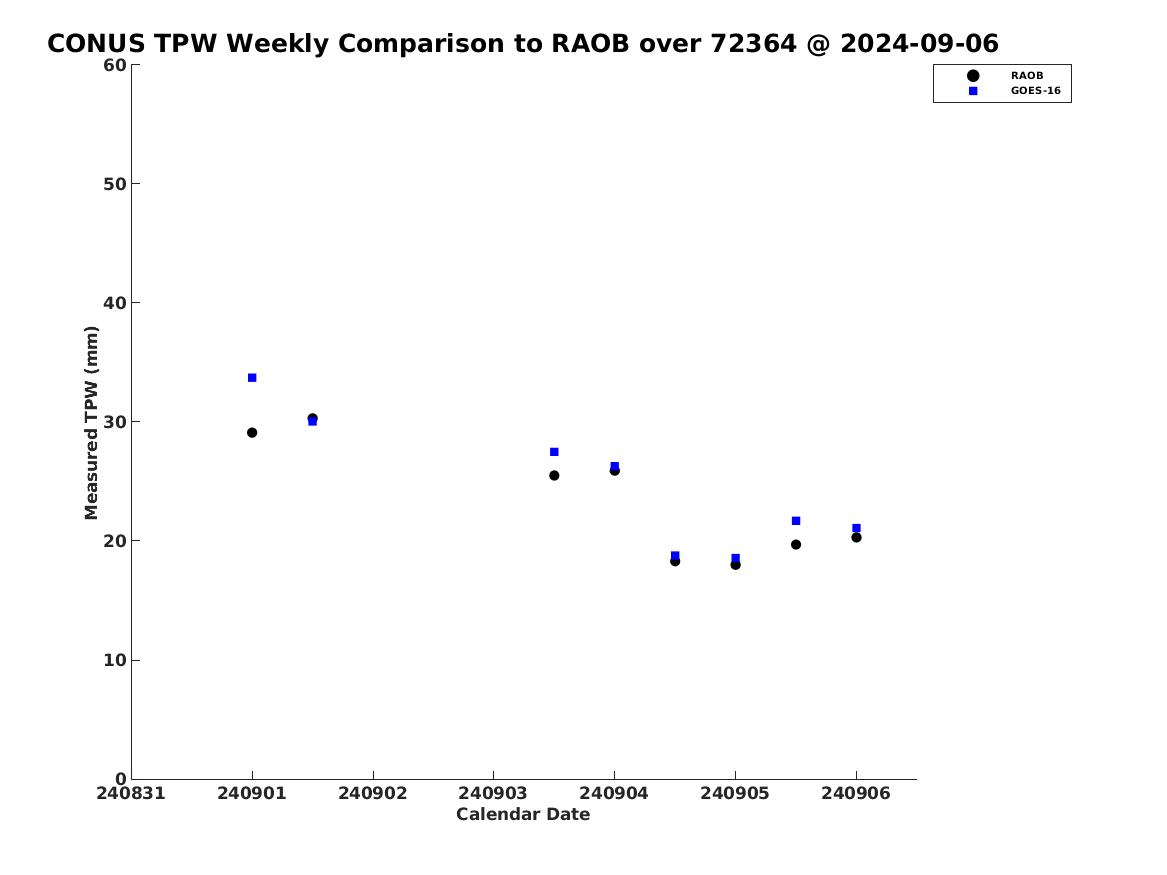 CONUS TPW Weekly Comparison to RAOB over 72364 @ 2024-09-06

RAOB
GOES-16

Measured TPW (mm)

60
50
40
30
20
10
0

240831
240901
240902
240903
240904
240905
240906

Calendar Date